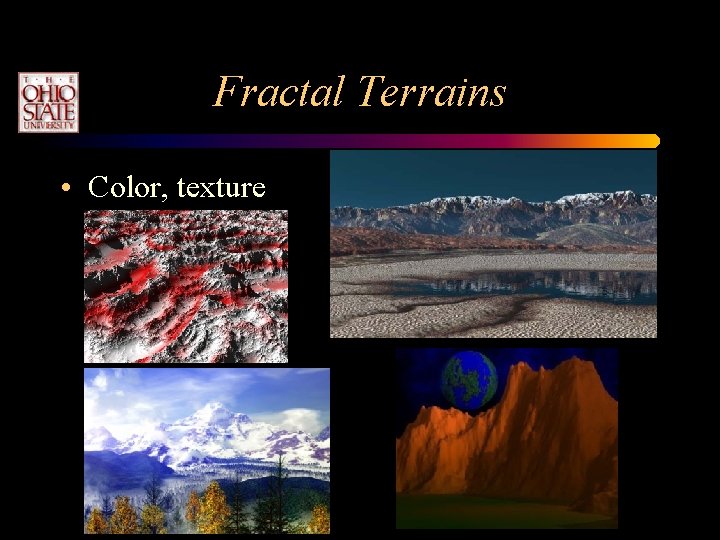 THE OHIO STATE UNIVERSITY

Fractal Terrains

• Color, texture